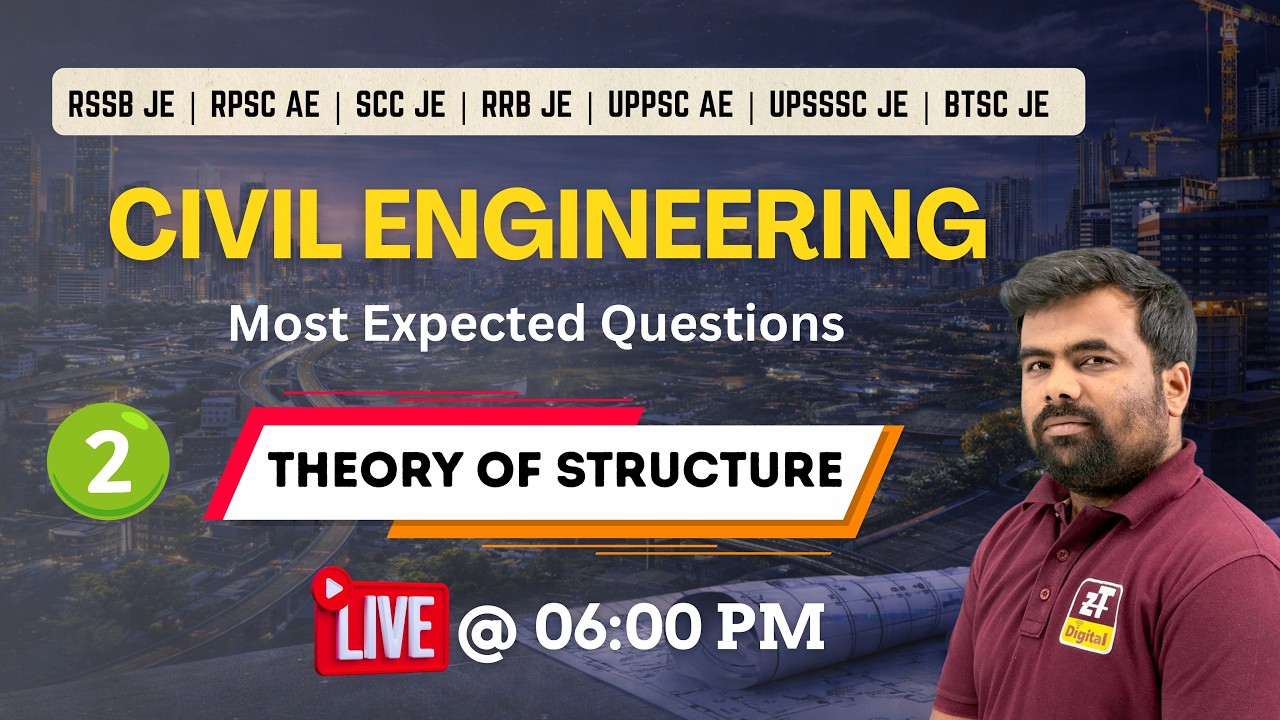 RSSB JE | RPSC AE | SCC JE | RRB JE | UPPSC AE | UPSSSC JE | BTSC JE

CIVIL ENGINEERING

Most Expected Questions

2

THEORY OF STRUCTURE

LIVE @ 06:00 PM

ZT Digital